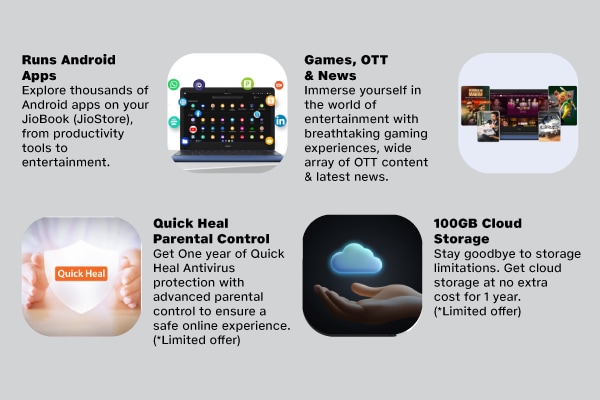 Runs Android Apps
Explore thousands of Android apps on your JioBook (JioStore), from productivity tools to entertainment.

Games, OTT & News
Immerse yourself in the world of entertainment with breathtaking gaming experiences, wide array of OTT content & latest news.

Quick Heal

Quick Heal Parental Control
Get One year of Quick Heal Antivirus protection with advanced parental control to ensure a safe online experience. (*Limited offer)

100GB Cloud Storage
Stay goodbye to storage limitations. Get cloud storage at no extra cost for 1 year. (*Limited offer)